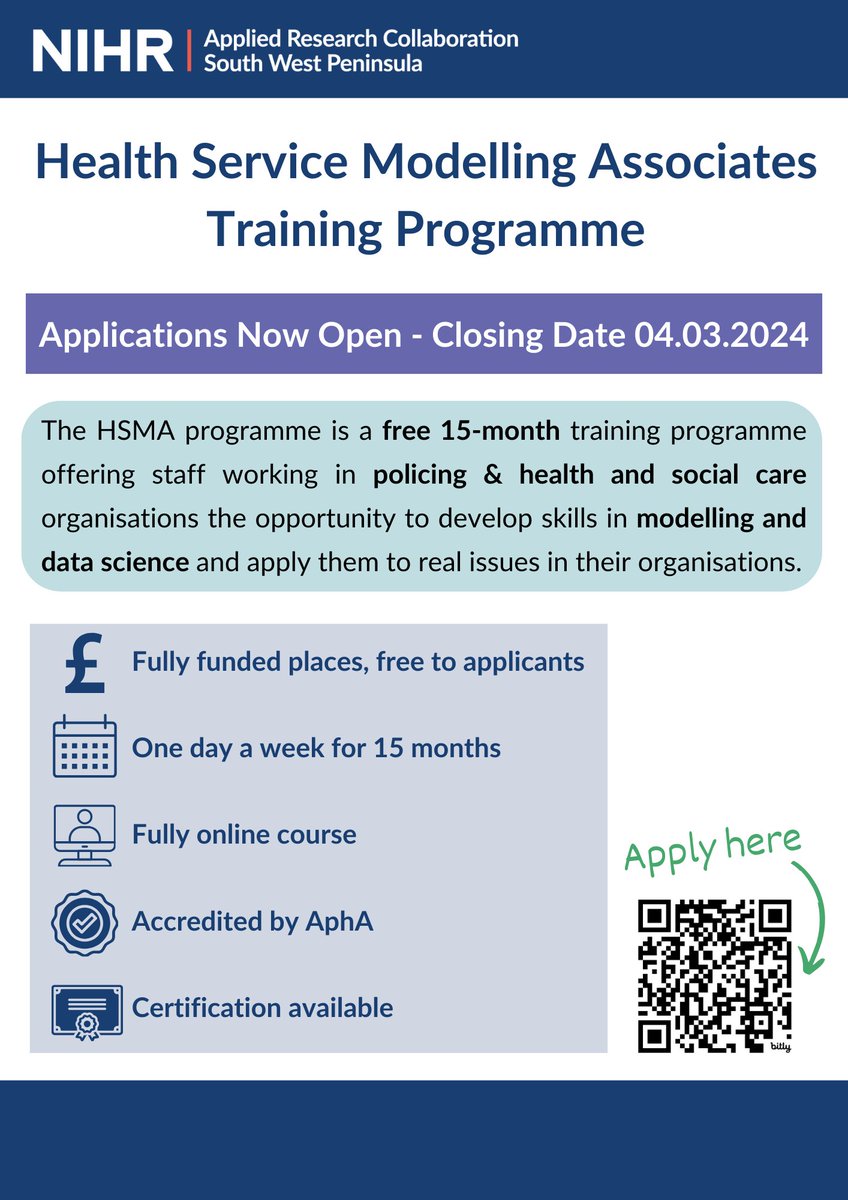 NIHR | Applied Research Collaboration South West Peninsula

Health Service Modelling Associates Training Programme

Applications Now Open - Closing Date 04.03.2024

The HSMA programme is a free 15-month training programme offering staff working in policing & health and social care organisations the opportunity to develop skills in modelling and data science and apply them to real issues in their organisations.

£ Fully funded places, free to applicants

One day a week for 15 months

Fully online course

Accredited by AphA

Certification available

Apply here

bitly